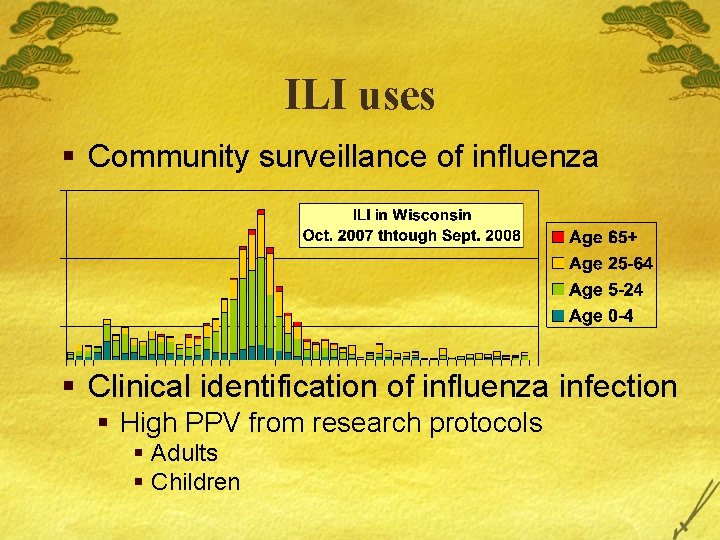 ILI uses

▪ Community surveillance of influenza

ILI in Wisconsin
Oct. 2007 thtough Sept. 2008

Age 65+
Age 25-64
Age 5-24
Age 0-4

▪ Clinical identification of influenza infection
▪ High PPV from research protocols
▪ Adults
▪ Children